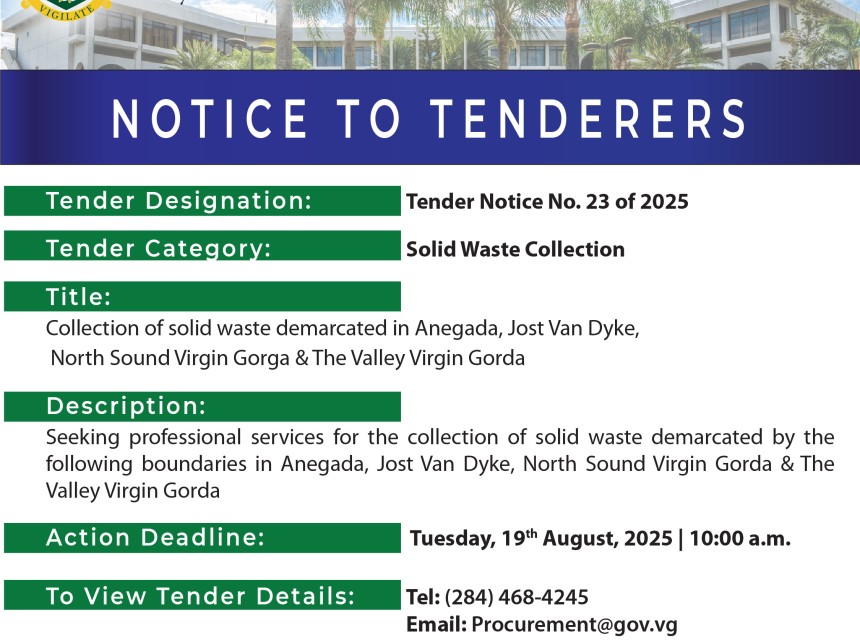 VIGILATE

NOTICE TO TENDERERS

Tender Designation: Tender Notice No. 23 of 2025

Tender Category: Solid Waste Collection

Title:

Collection of solid waste demarcated in Anegada, Jost Van Dyke, North Sound Virgin Gorga & The Valley Virgin Gorda

Description:

Seeking professional services for the collection of solid waste demarcated by the following boundaries in Anegada, Jost Van Dyke, North Sound Virgin Gorda & The Valley Virgin Gorda

Action Deadline: Tuesday, 19$^{th}$ August, 2025 | 10:00 a.m.

To View Tender Details: Tel: (284) 468-4245
Email: Procurement@gov.vg